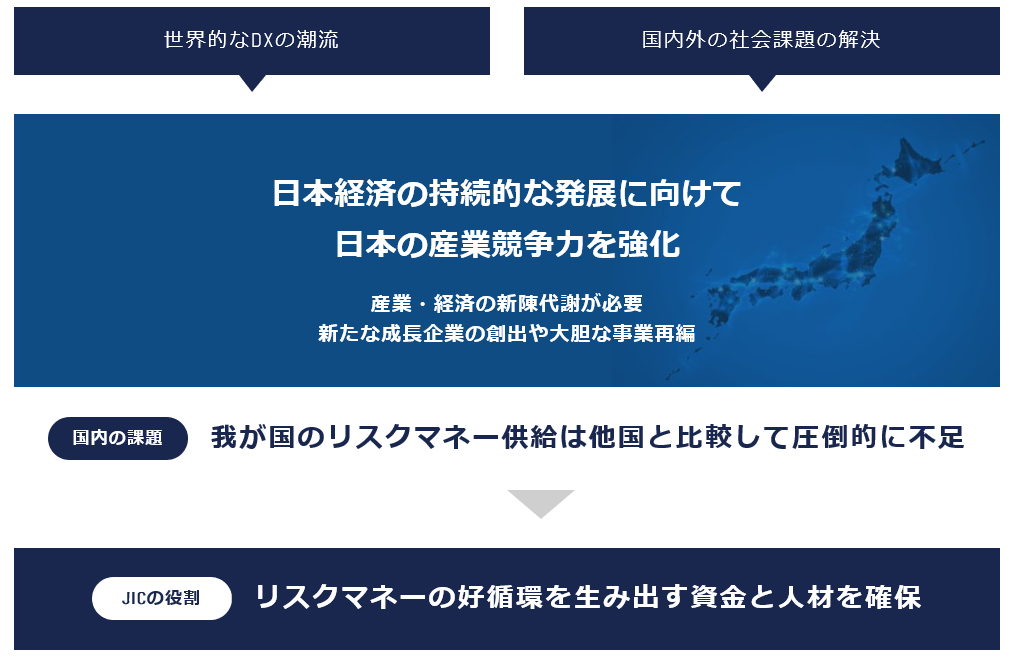 世界的なDXの潮流

国内外の社会課題の解決

日本経済の持続的な発展に向けて
日本の産業競争力を強化

産業・経済の新陳代謝が必要
新たな成長企業の創出や大胆な事業再編

国内の課題

我が国のリスクマネー供給は他国と比較して圧倒的に不足

JICの役割

リスクマネーの好循環を生み出す資金と人材を確保